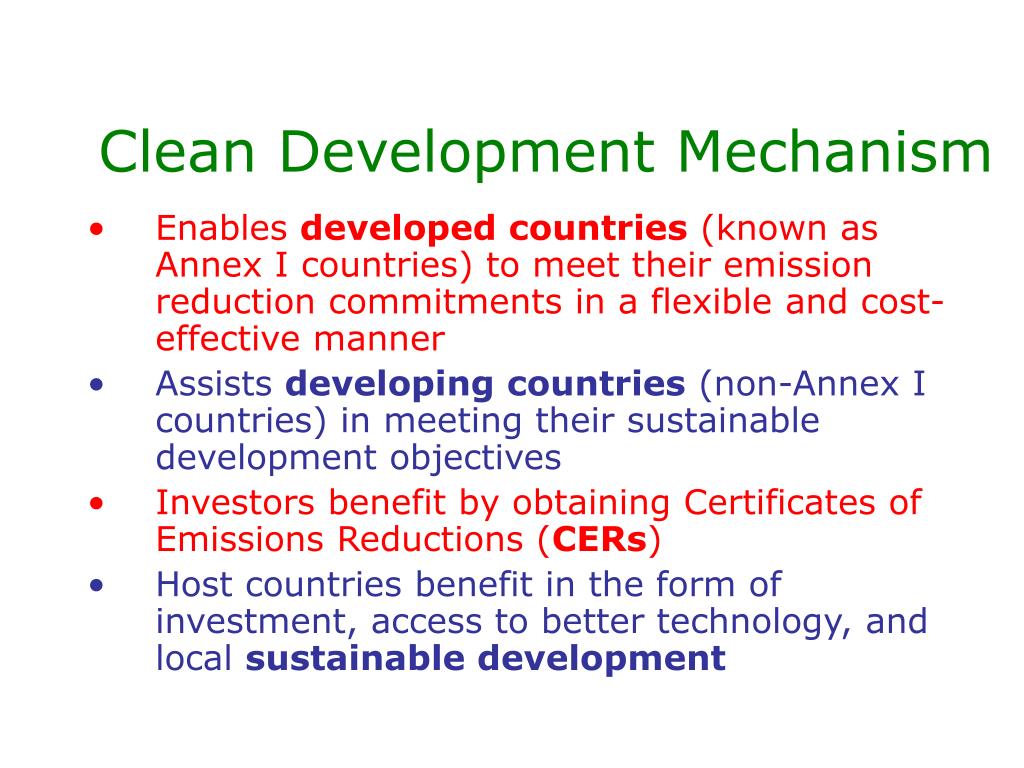 Clean Development Mechanism

• Enables developed countries (known as Annex I countries) to meet their emission reduction commitments in a flexible and cost-effective manner
• Assists developing countries (non-Annex I countries) in meeting their sustainable development objectives
• Investors benefit by obtaining Certificates of Emissions Reductions (CERs)
• Host countries benefit in the form of investment, access to better technology, and local sustainable development